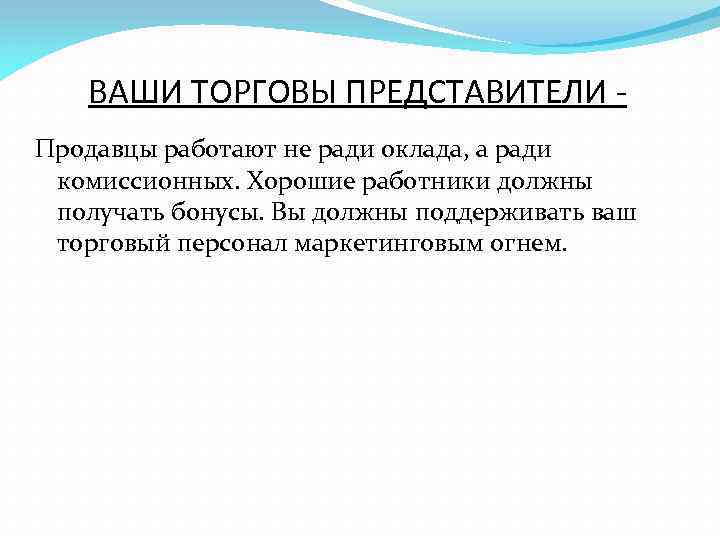 ВАШИ ТОРГОВЫ ПРЕДСТАВИТЕЛИ -

Продавцы работают не ради оклада, а ради комиссионных. Хорошие работники должны получать бонусы. Вы должны поддерживать ваш торговый персонал маркетинговым огнем.